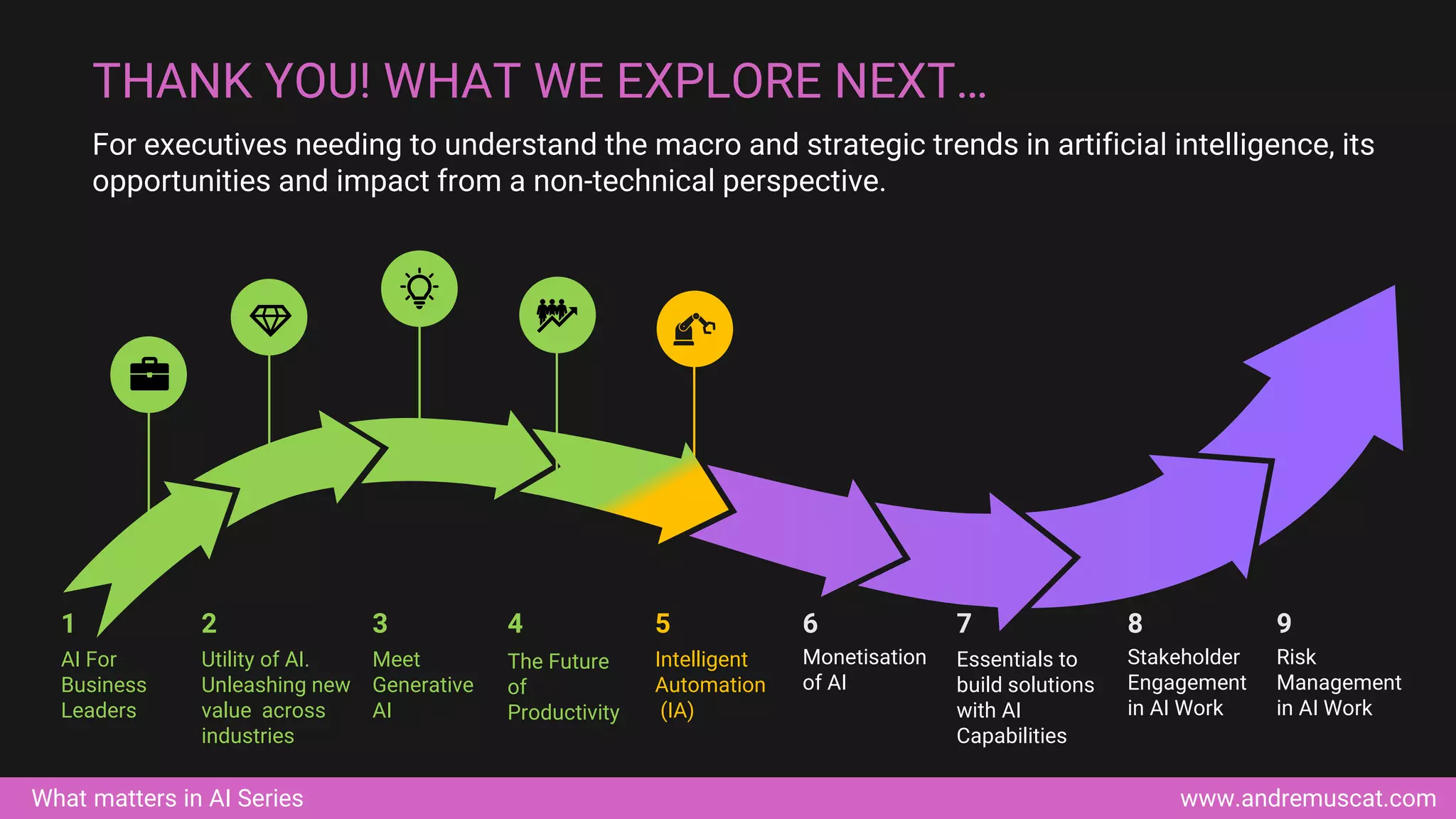 THANK YOU! WHAT WE EXPLORE NEXT…

For executives needing to understand the macro and strategic trends in artificial intelligence, its opportunities and impact from a non-technical perspective.

1
AI For Business Leaders

2
Utility of AI. Unleashing new value across industries

3
Meet Generative AI

4
The Future of Productivity

5
Intelligent Automation (IA)

6
Monetisation of AI

7
Essentials to build solutions with AI Capabilities

8
Stakeholder Engagement in AI Work

9
Risk Management in AI Work

What matters in AI Series

www.andremuscat.com